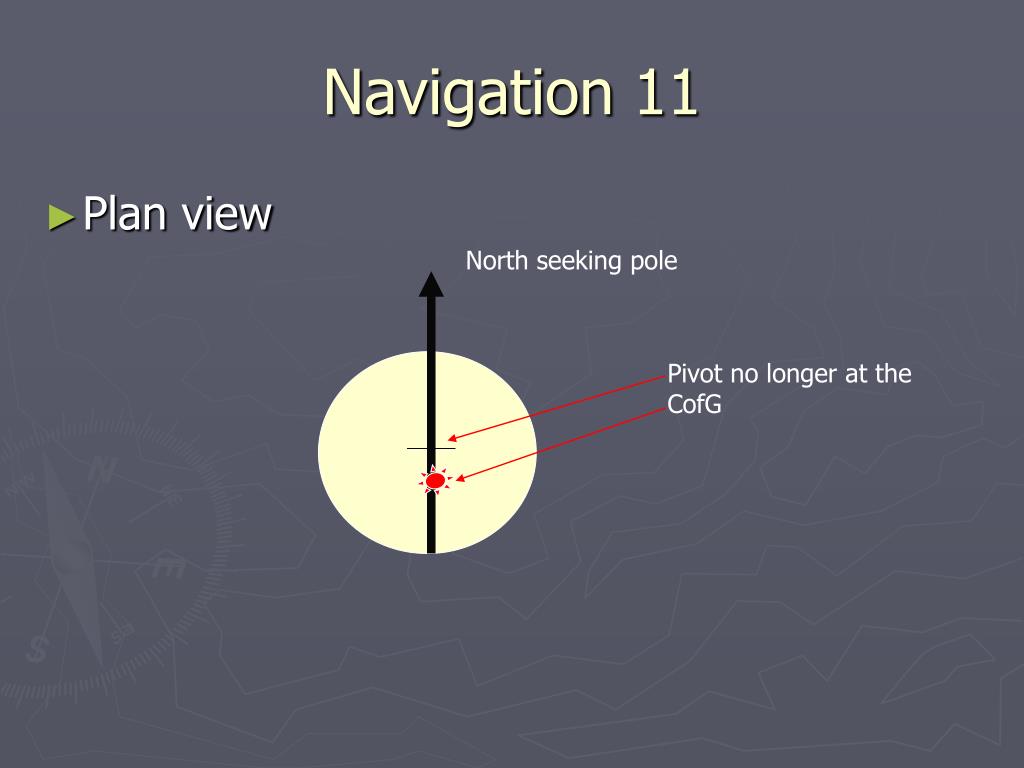 Navigation 11

►Plan view

North seeking pole

Pivot no longer at the CofG